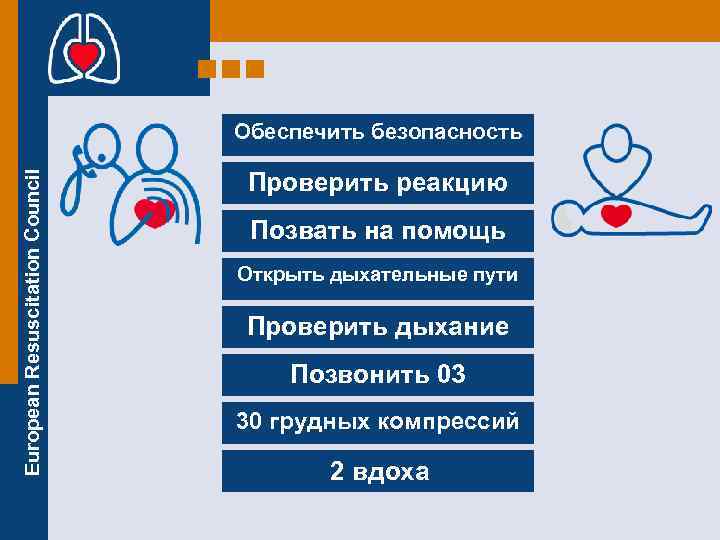 European Resuscitation Council

Обеспечить безопасность

Проверить реакцию

Позвать на помощь

Открыть дыхательные пути

Проверить дыхание

Позвонить 03

30 грудных компрессий

2 вдоха